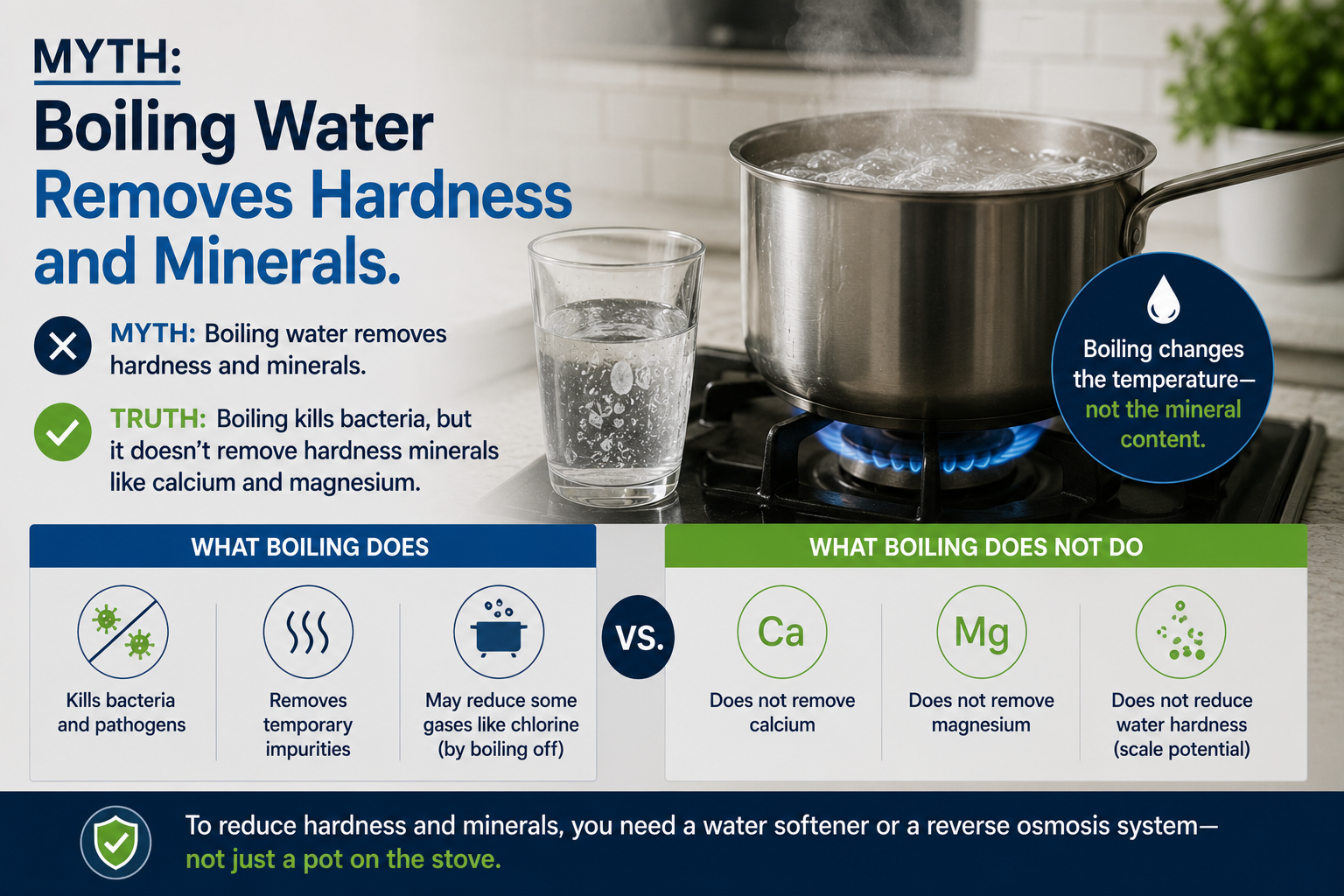 MYTH:
Boiling Water Removes Hardness and Minerals.

MYTH: Boiling water removes hardness and minerals.

TRUTH: Boiling kills bacteria, but it doesn't remove hardness minerals like calcium and magnesium.

Boiling changes the temperature— not the mineral content.

WHAT BOILING DOES

Kills bacteria and pathogens

Removes temporary impurities

May reduce some gases like chlorine (by boiling off)

VS.

WHAT BOILING DOES NOT DO

Ca
Does not remove calcium

Mg
Does not remove magnesium

Does not reduce water hardness (scale potential)

To reduce hardness and minerals, you need a water softener or a reverse osmosis system— not just a pot on the stove.